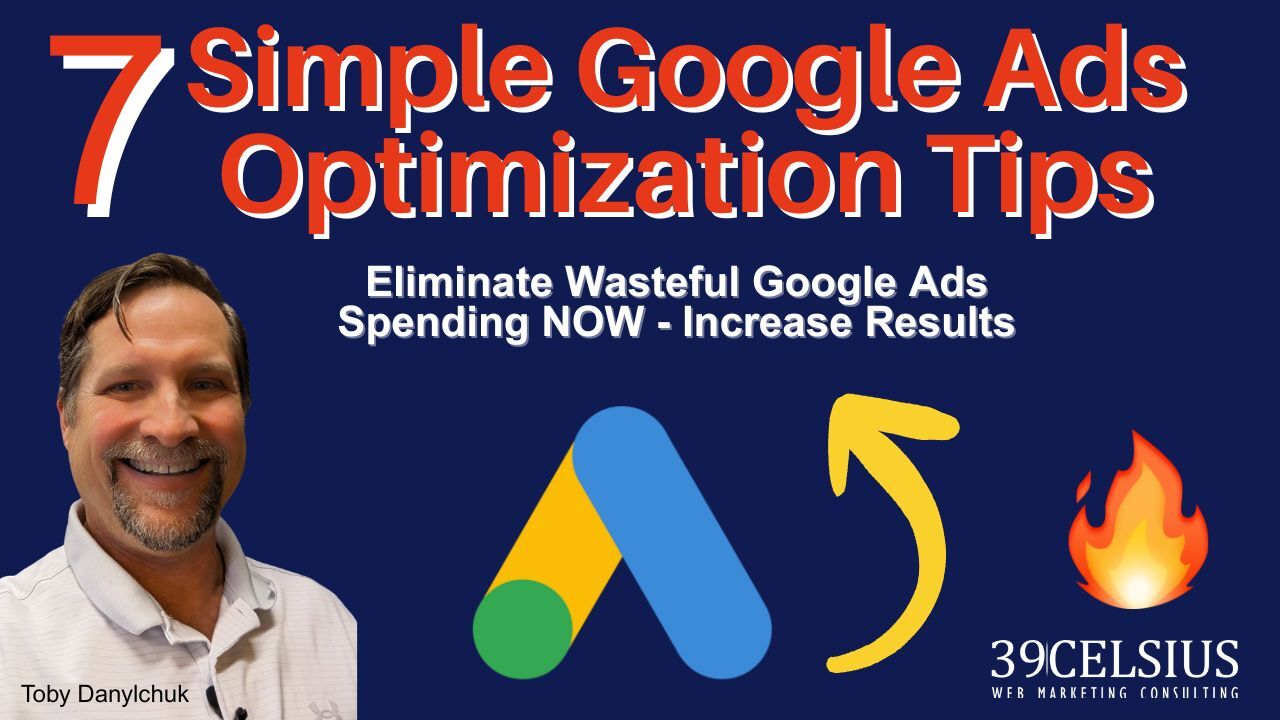 7 Simple Google Ads Optimization Tips

Eliminate Wasteful Google Ads Spending NOW - Increase Results

Toby Danylchuk

39CELSIUS
WEB MARKETING CONSULTING